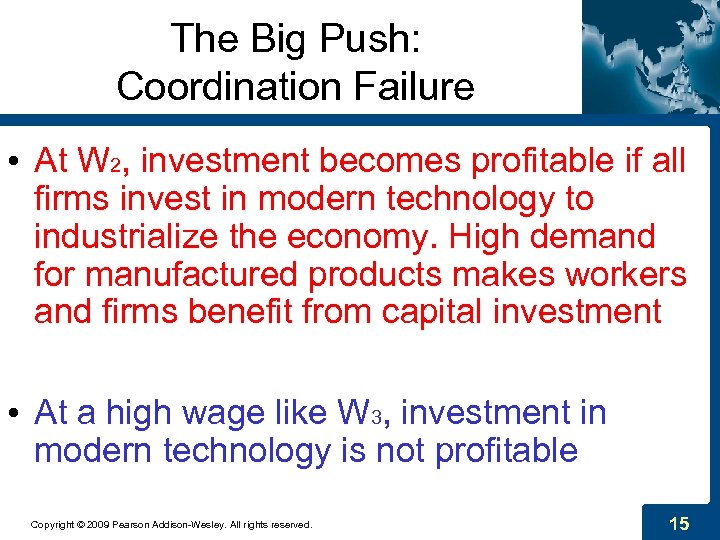 The Big Push: Coordination Failure

• At $W_2$, investment becomes profitable if all firms invest in modern technology to industrialize the economy. High demand for manufactured products makes workers and firms benefit from capital investment

• At a high wage like $W_3$, investment in modern technology is not profitable

Copyright © 2009 Pearson Addison-Wesley. All rights reserved.

15